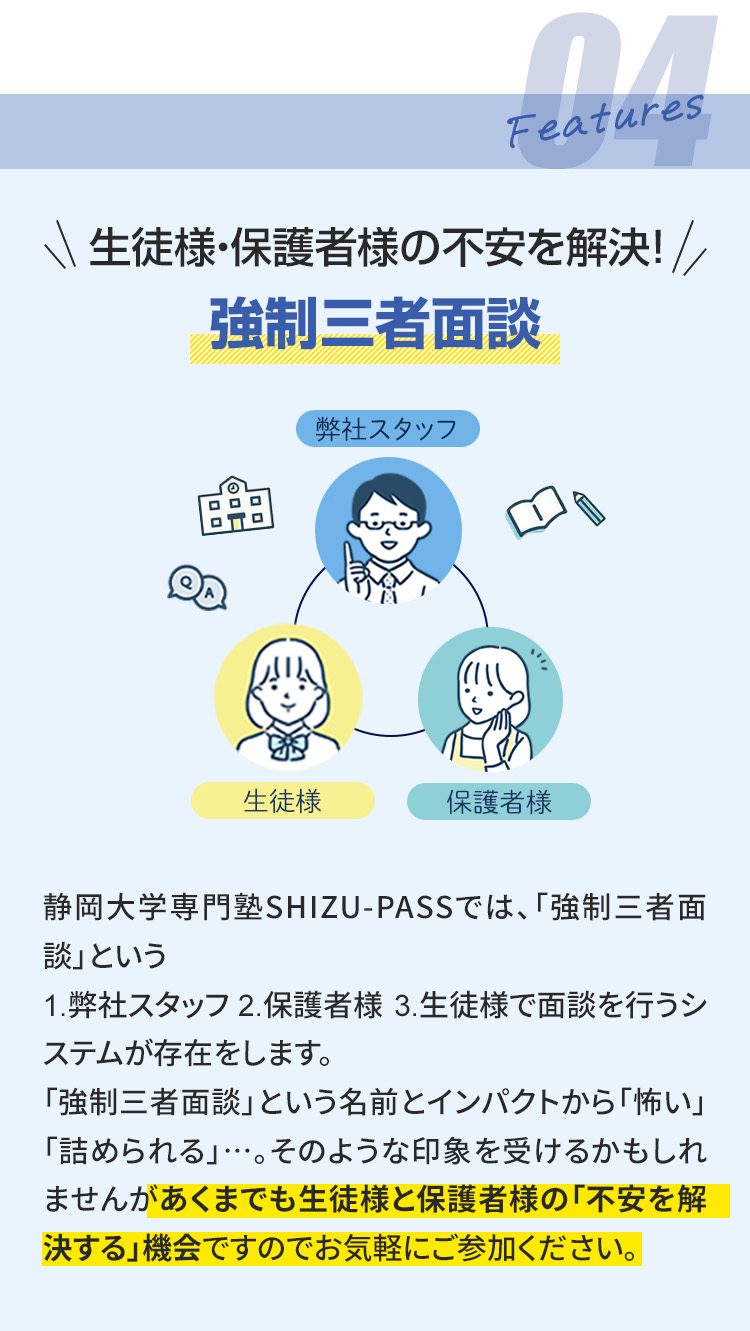 04
Features

生徒様・保護者様の不安を解決!
強制三者面談

弊社スタッフ
Q A
生徒様
保護者様

静岡大学専門塾SHIZU-PASSでは、「強制三者面談」という
1.弊社スタッフ 2.保護者様 3.生徒様で面談を行うシステムが存在をします。
「強制三者面談」という名前とインパクトから「怖い」「詰められる」…。そのような印象を受けるかもしれませんがあくまでも生徒様と保護者様の「不安を解決する」機会ですのでお気軽にご参加ください。